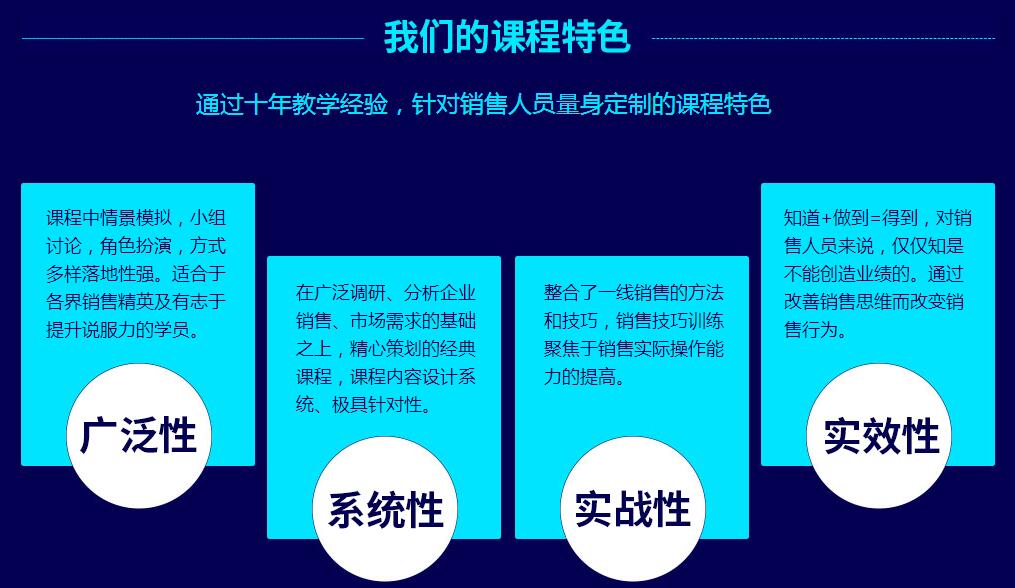 我们的课程特色

通过十年教学经验，针对销售人员量身定制的课程特色

课程中情景模拟，小组讨论，角色扮演，方式多样落地性强。适合于各界销售精英及有志于提升说服力的学员。

广泛性

在广泛调研、分析企业销售、市场需求的基础之上，精心策划的经典课程，课程内容设计系统、极具针对性。

系统性

整合了一线销售的方法和技巧，销售技巧训练聚焦于销售实际操作能力的提高。

实战性

知道+做到=得到，对销售人员来说，仅仅知是不能创造业绩的。通过改善销售思维而改变销售行为。

实效性